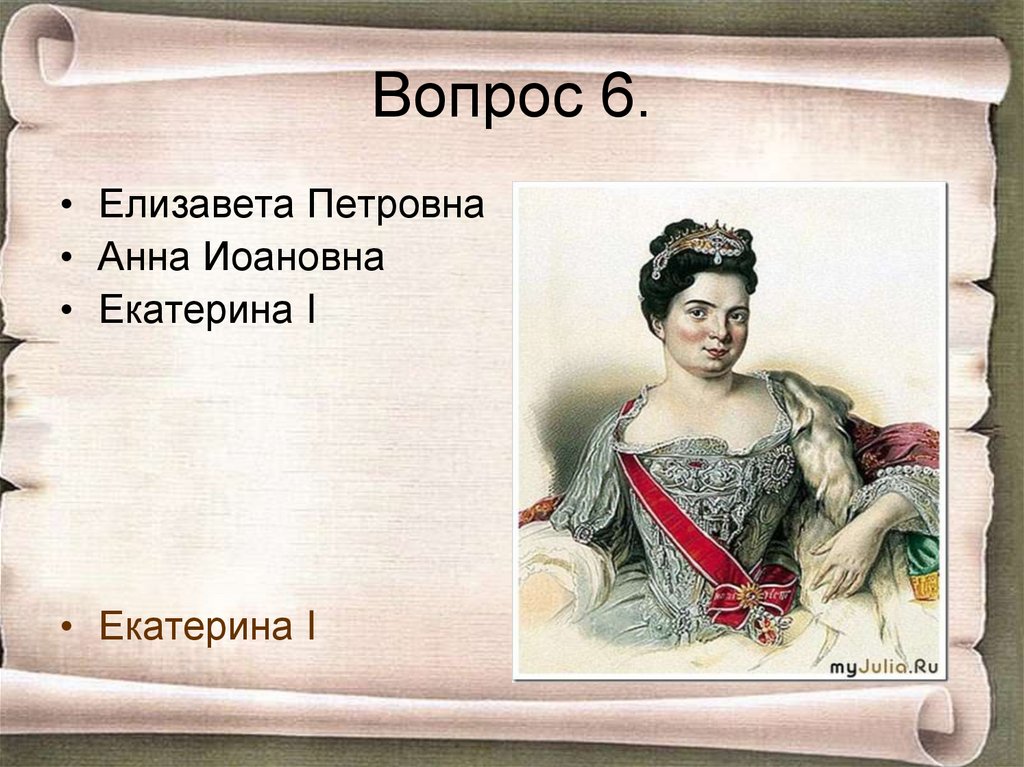 Вопрос 6.

• Елизавета Петровна
• Анна Иоановна
• Екатерина I

• Екатерина I

myJulia.Ru